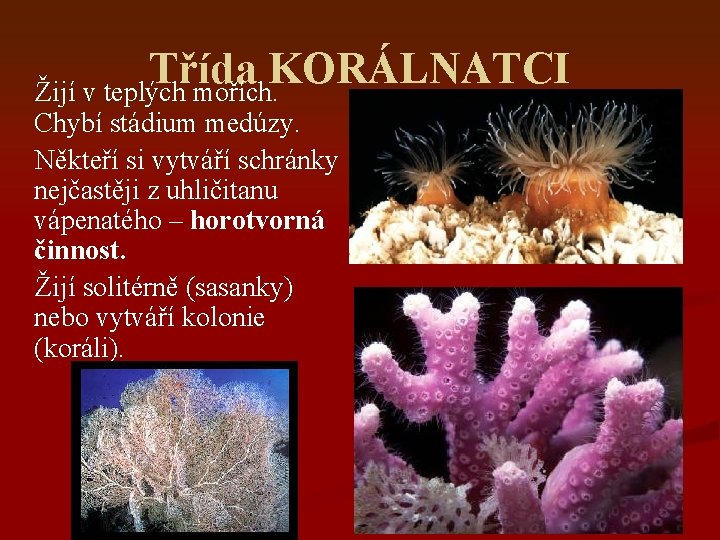 Třída KORÁLNATCI

Žijí v teplých mořích.
Chybí stádium medúzy.

Někteří si vytváří schránky nejčastěji z uhličitanu vápenatého – horotvorná činnost.

Žijí solitérně (sasanky) nebo vytváří kolonie (koráli).